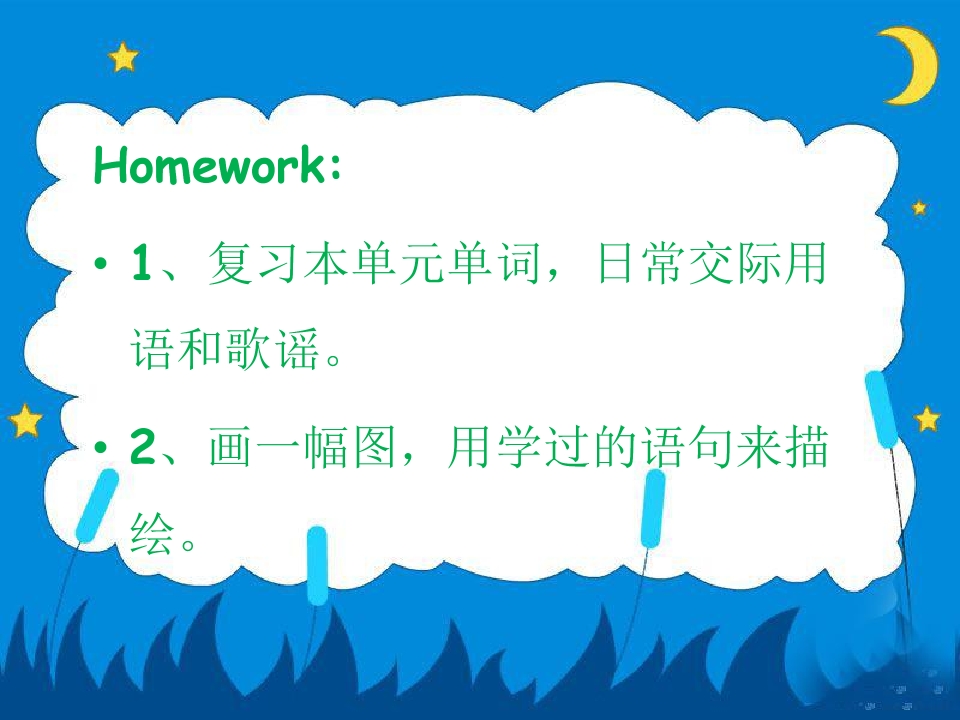 Homework:

• 1、复习本单元单词，日常交际用语和歌谣。

• 2、画一幅图，用学过的语句来描绘。